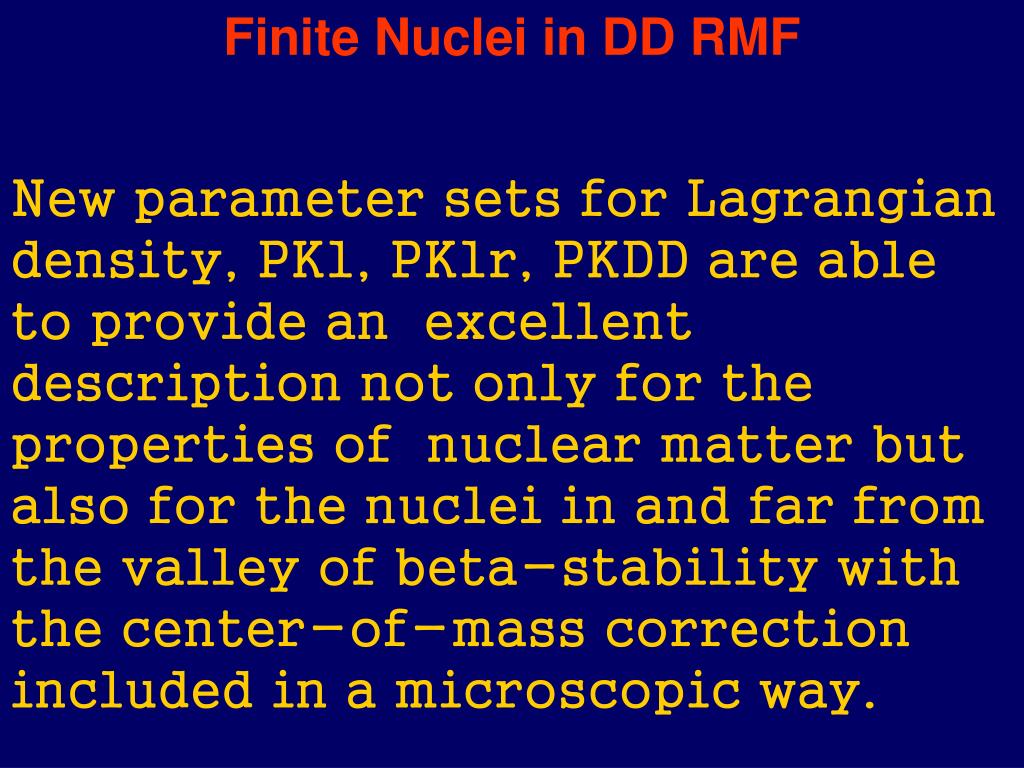 Finite Nuclei in DD RMF

New parameter sets for Lagrangian density, PK1, PK1r, PKDD are able to provide an excellent description not only for the properties of nuclear matter but also for the nuclei in and far from the valley of beta-stability with the center-of-mass correction included in a microscopic way.